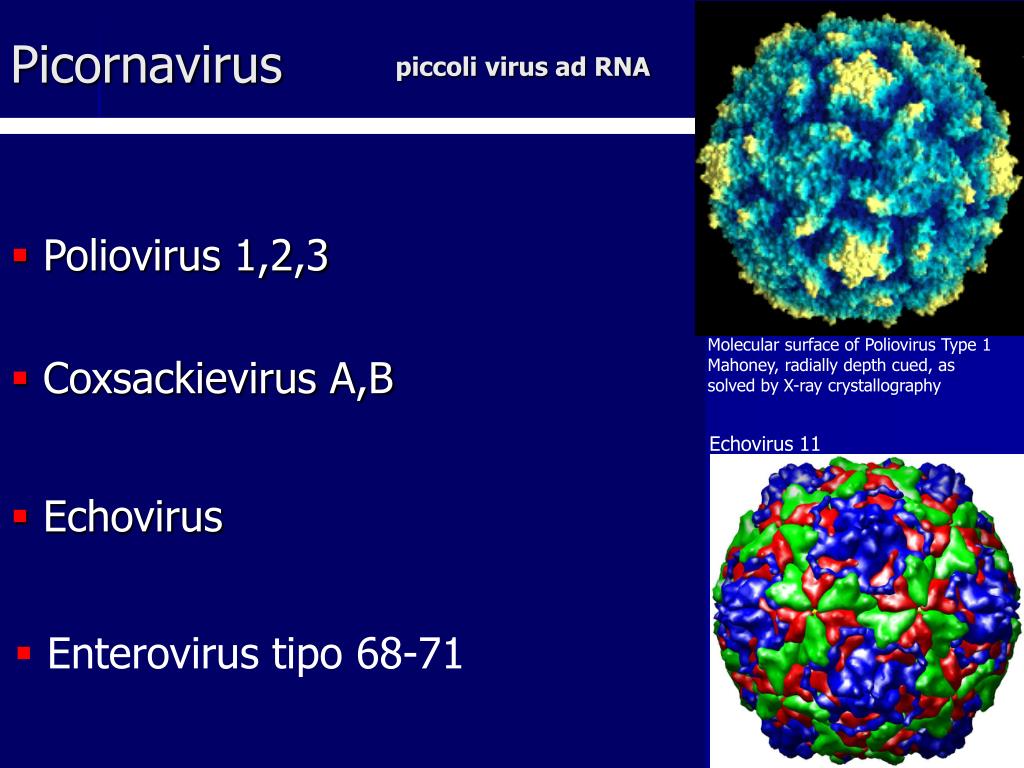 Picornavirus

piccoli virus ad RNA

▪ Poliovirus 1,2,3

▪ Coxsackievirus A,B

▪ Echovirus

▪ Enterovirus tipo 68-71

Molecular surface of Poliovirus Type 1 Mahoney, radially depth cued, as solved by X-ray crystallography

Echovirus 11